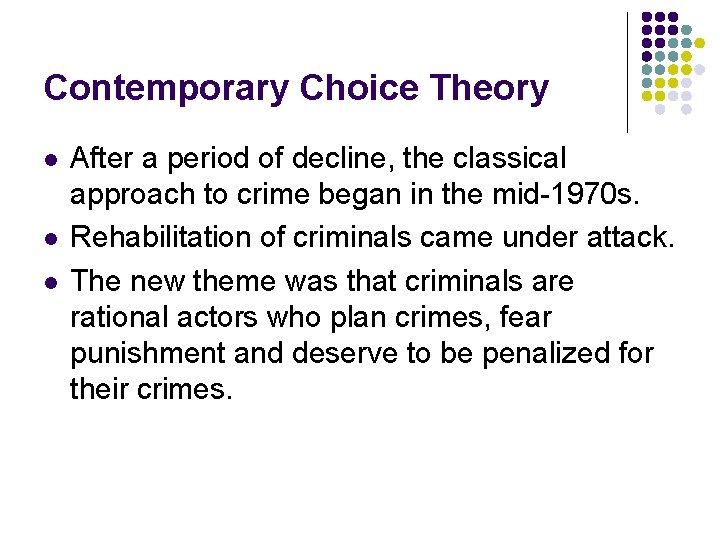 Contemporary Choice Theory

- After a period of decline, the classical approach to crime began in the mid-1970s.
- Rehabilitation of criminals came under attack.
- The new theme was that criminals are rational actors who plan crimes, fear punishment and deserve to be penalized for their crimes.